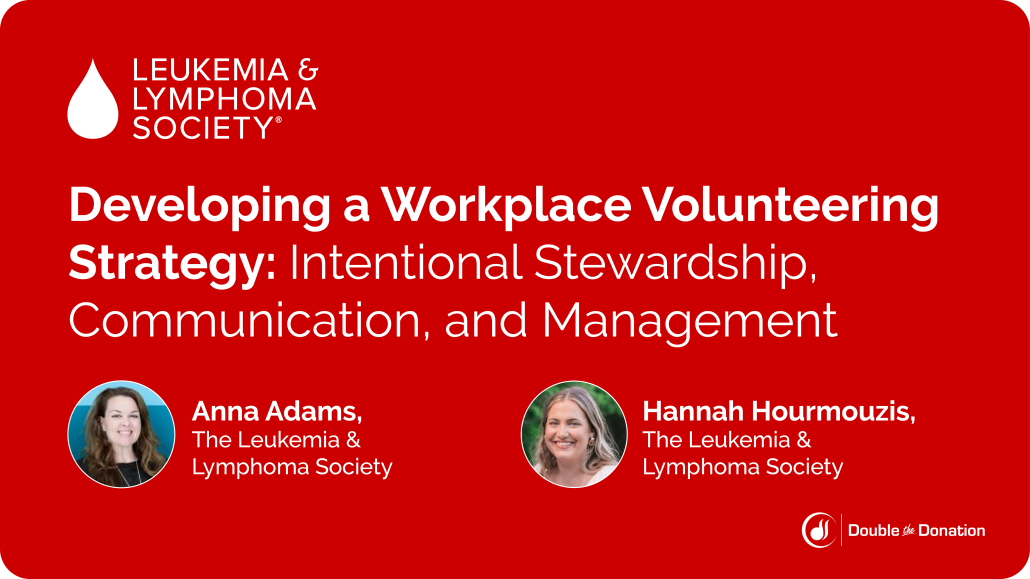 LEUKEMIA & LYMPHOMA SOCIETY®

Developing a Workplace Volunteering Strategy: Intentional Stewardship, Communication, and Management

Anna Adams,
The Leukemia & Lymphoma Society

Hannah Hourmouzis,
The Leukemia & Lymphoma Society

Double the Donation